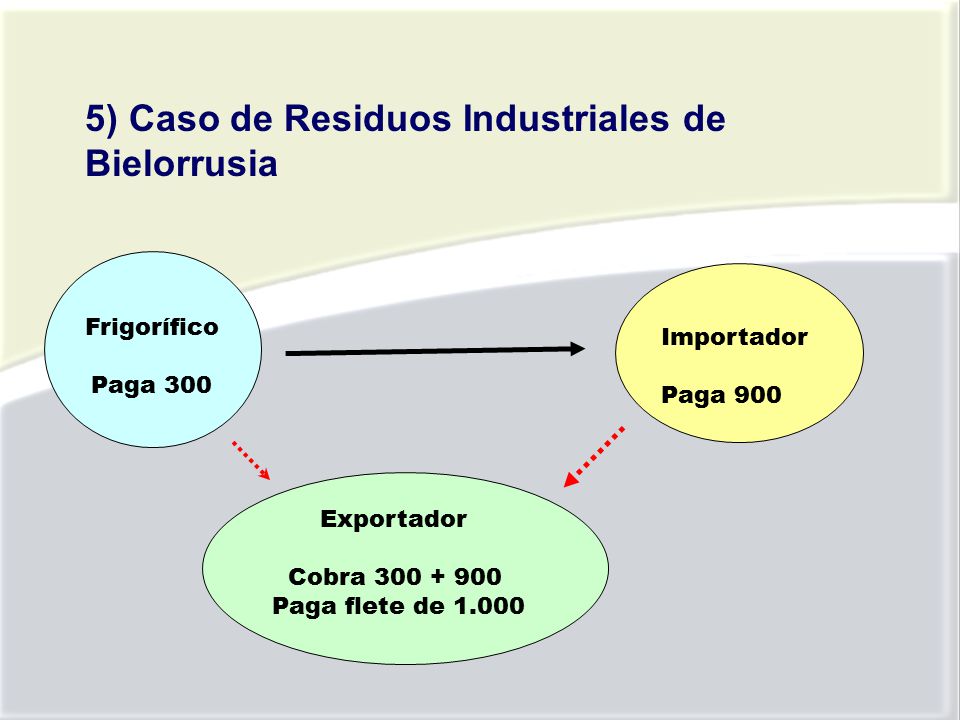 5) Caso de Residuos Industriales de Bielorrusia

Frigorífico

Paga 300

Importador

Paga 900

Exportador

Cobra 300 + 900
Paga flete de 1.000